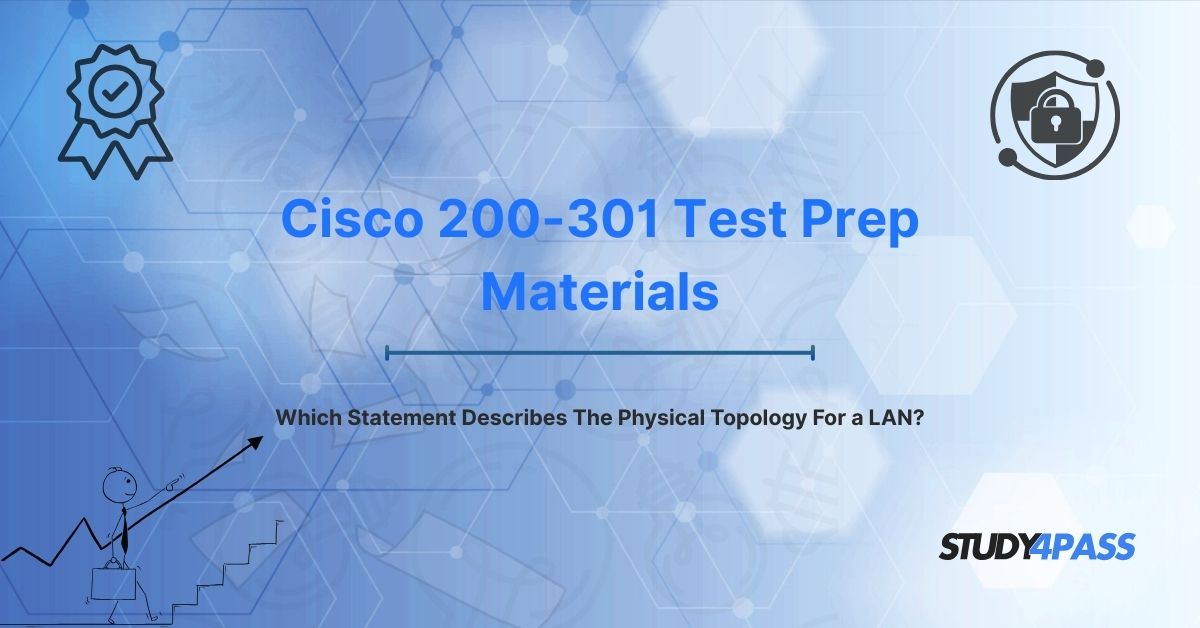 Cisco 200-301 Test Prep Materials

Which Statement Describes The Physical Topology For a LAN?

STUDY4PASS